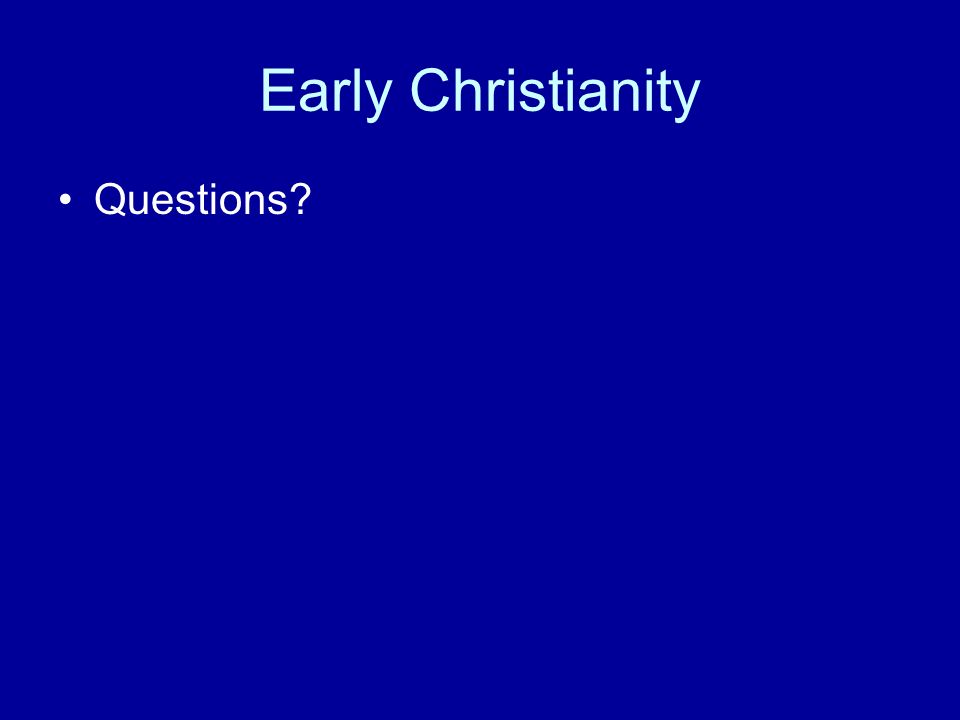 Early Christianity

• Questions?